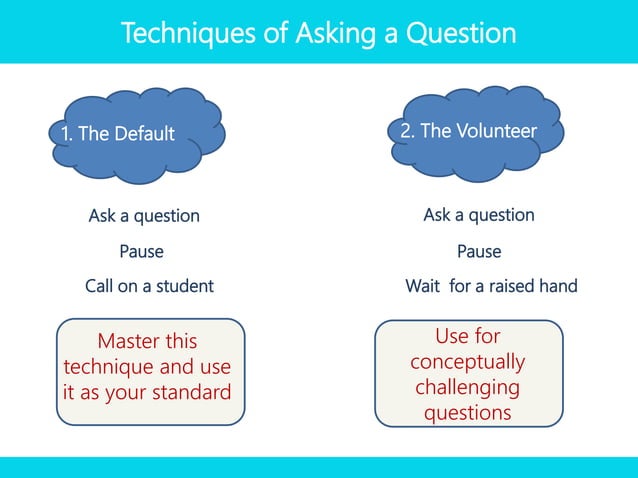 Techniques of Asking a Question

1. The Default

Ask a question

Pause

Call on a student

Master this technique and use it as your standard

2. The Volunteer

Ask a question

Pause

Wait for a raised hand

Use for conceptually challenging questions